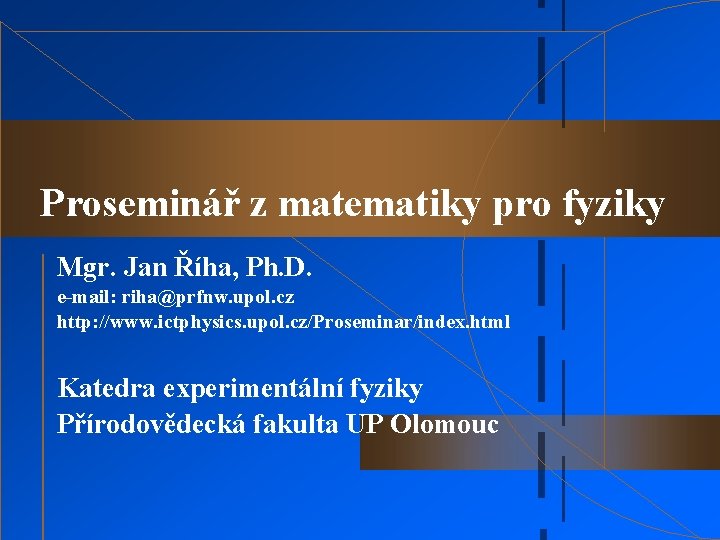 Proseminář z matematiky pro fyziky

Mgr. Jan Říha, Ph.D.
e-mail: riha@prfnw.upol.cz
http://www.ictphysics.upol.cz/Proseminar/index.html

Katedra experimentální fyziky
Přírodovědecká fakulta UP Olomouc